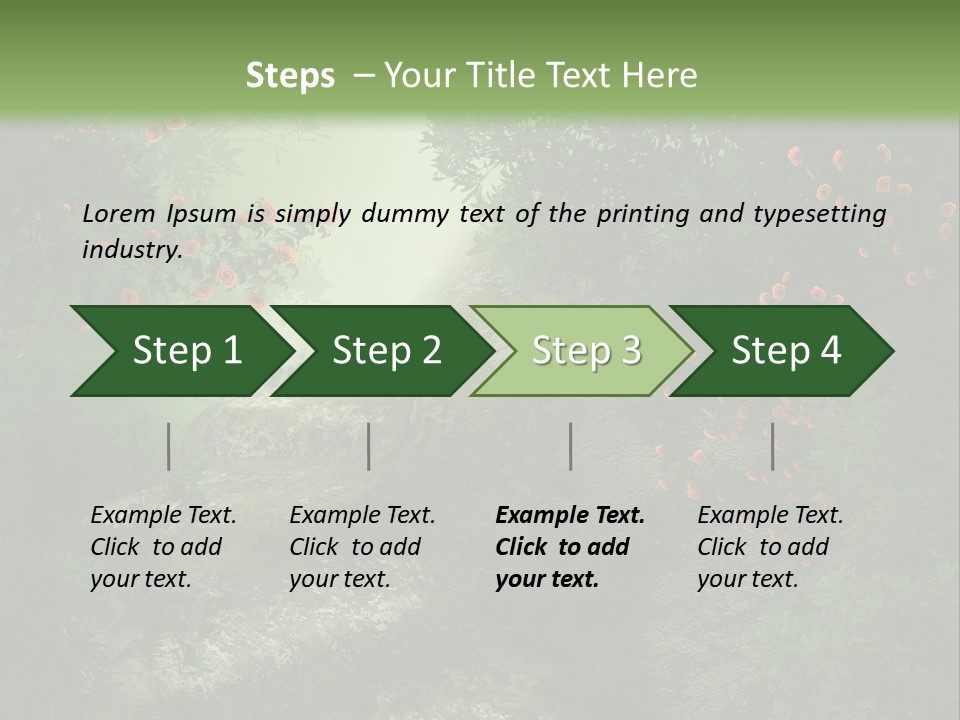 Steps – Your Title Text Here

Lorem Ipsum is simply dummy text of the printing and typesetting industry.

Step 1

Step 2

Step 3

Step 4

Example Text. Click to add your text.

Example Text. Click to add your text.

Example Text. Click to add your text.

Example Text. Click to add your text.